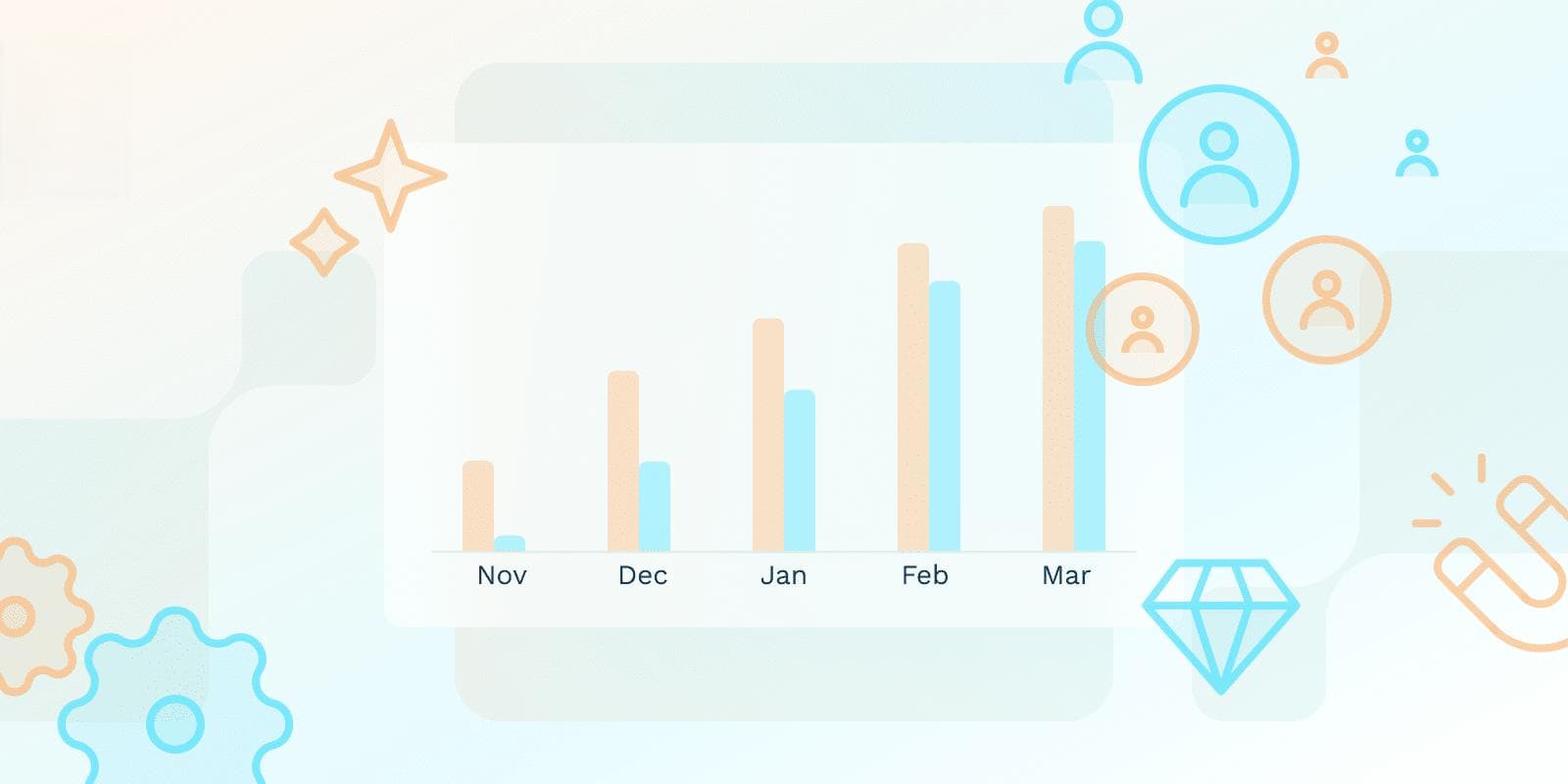 Nov Dec Jan Feb Mar